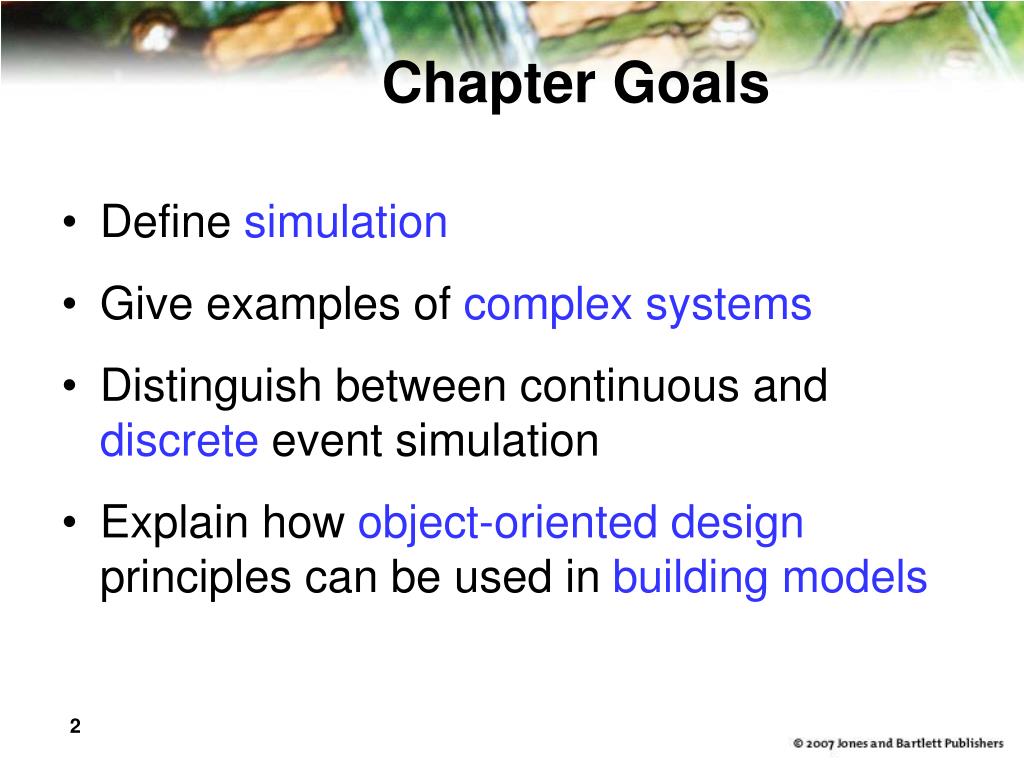 Chapter Goals

• Define simulation

• Give examples of complex systems

• Distinguish between continuous and discrete event simulation

• Explain how object-oriented design principles can be used in building models

2

© 2007 Jones and Bartlett Publishers